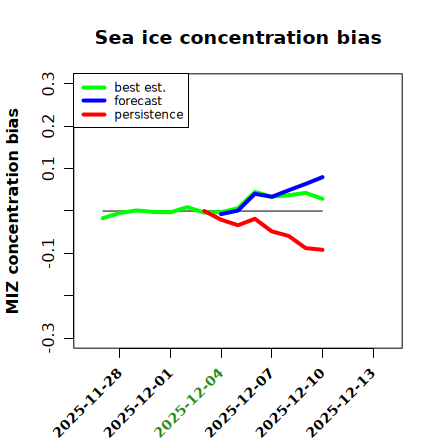 Sea ice concentration bias

best est.
forecast
persistence

MIZ concentration bias

0.3
0.2
0.1
-0.1
-0.3

2025-11-28
2025-12-01
2025-12-04
2025-12-07
2025-12-10
2025-12-13